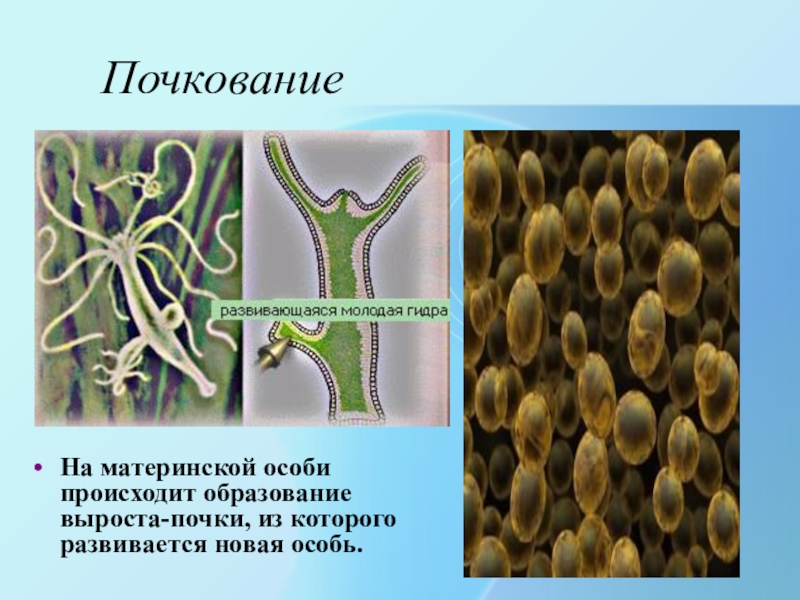 Почкование

развивающаяся молодая гидра

• На материнской особи происходит образование выроста-почки, из которого развивается новая особь.